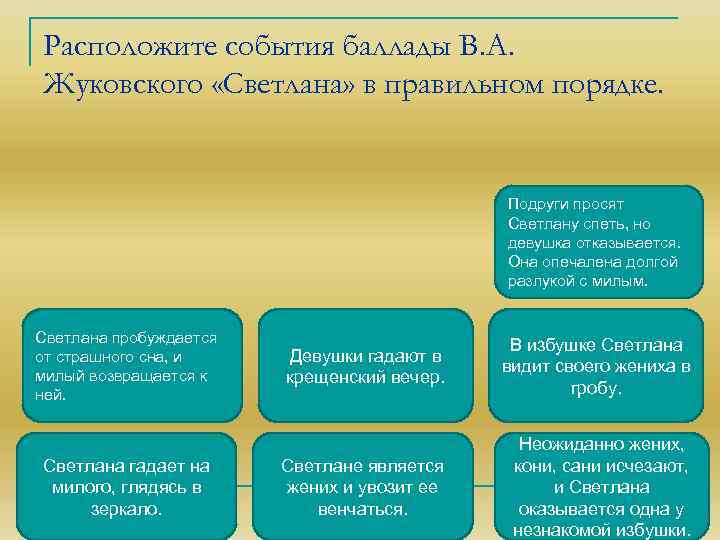 Расположите события баллады В.А. Жуковского «Светлана» в правильном порядке.

Подруги просят Светлану спеть, но девушка отказывается. Она опечалена долгой разлукой с милым.

Светлана пробуждается от страшного сна, и милый возвращается к ней.

Девушки гадают в крещенский вечер.

В избушке Светлана видит своего жениха в гробу.

Светлана гадает на милого, глядясь в зеркало.

Светлане является жених и увозит ее венчаться.

Неожиданно жених, кони, сани исчезают, и Светлана оказывается одна у незнакомой избушки.